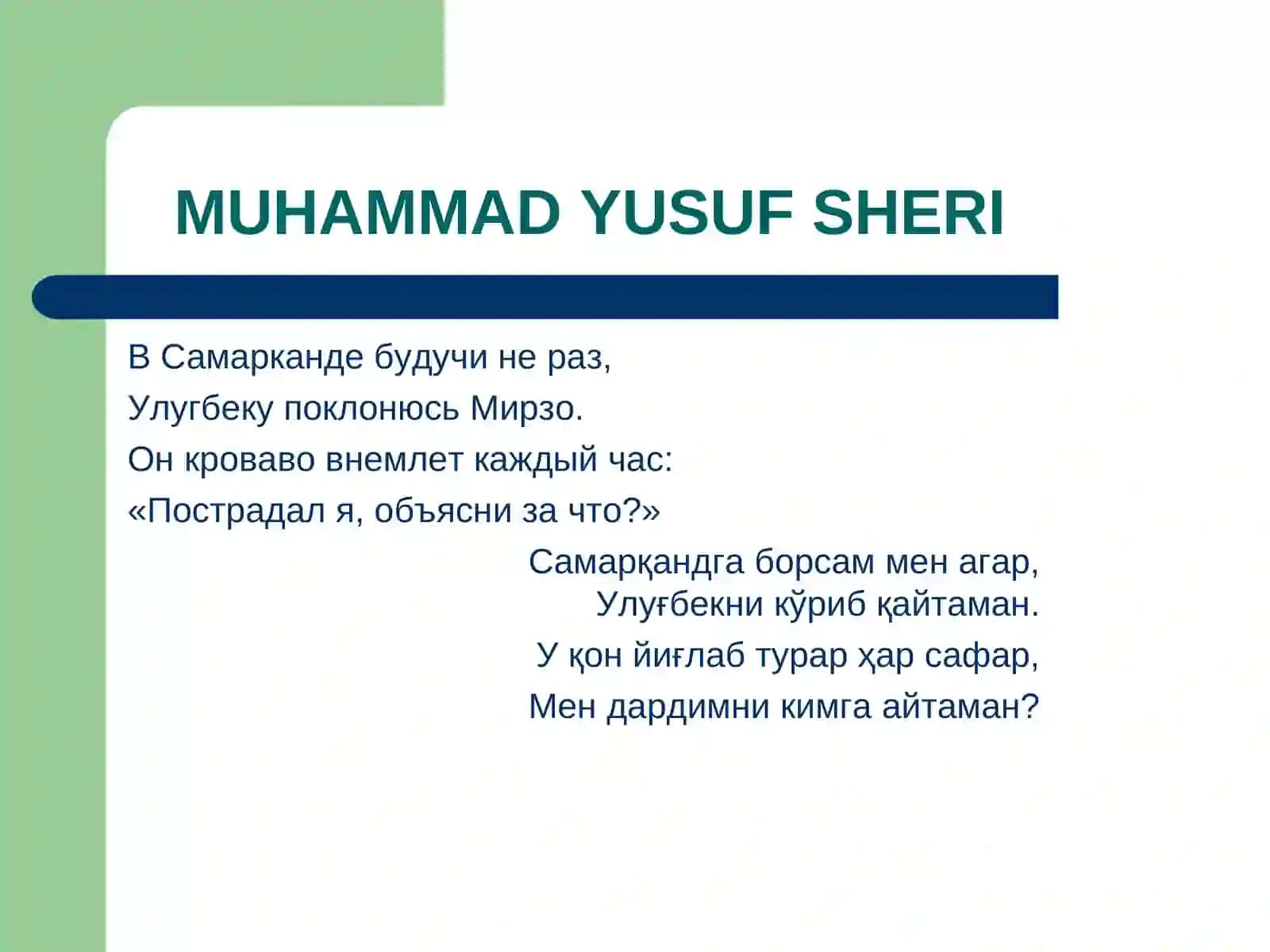 MUHAMMAD YUSUF SHERI

В Самарканде будучи не раз,
Улугбеку поклонюсь Мирзо.
Он кроваво внемлет каждый час:
«Пострадал я, объясни за что?»

Самарқандга борсам мен агар,
Улуғбекни кўриб қайтаман.
У қон йиғлаб турар ҳар сафар,
Мен дардимни кимга айтаман?